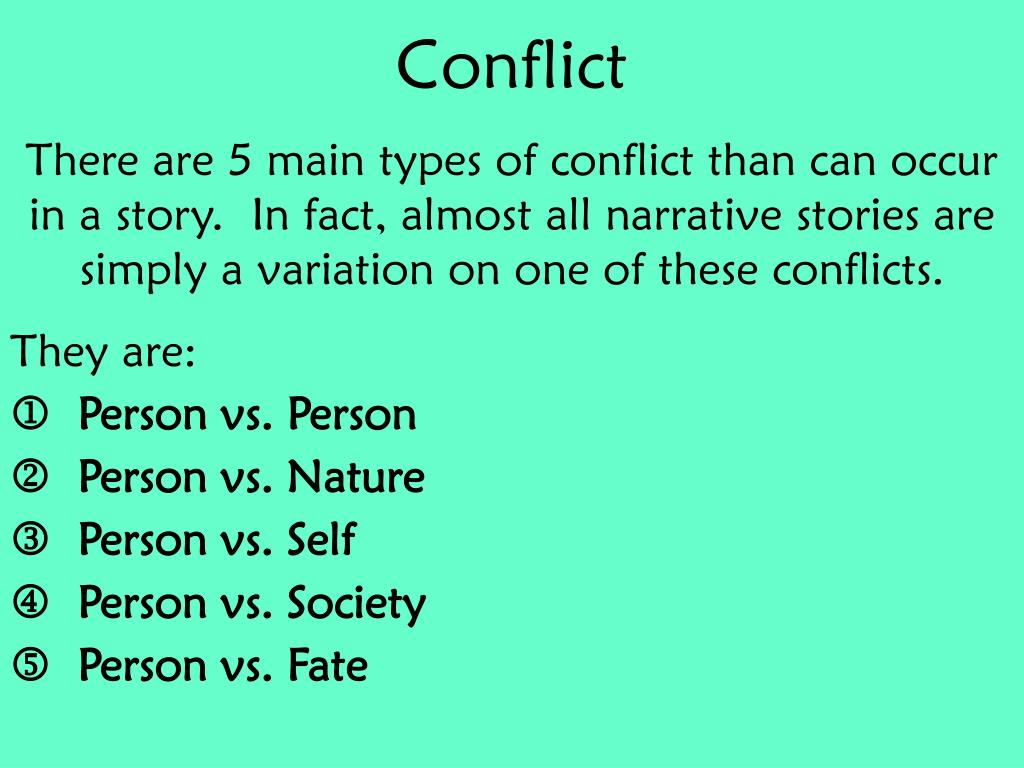 Conflict

There are 5 main types of conflict than can occur in a story. In fact, almost all narrative stories are simply a variation on one of these conflicts.

They are:

① Person vs. Person
② Person vs. Nature
③ Person vs. Self
④ Person vs. Society
⑤ Person vs. Fate